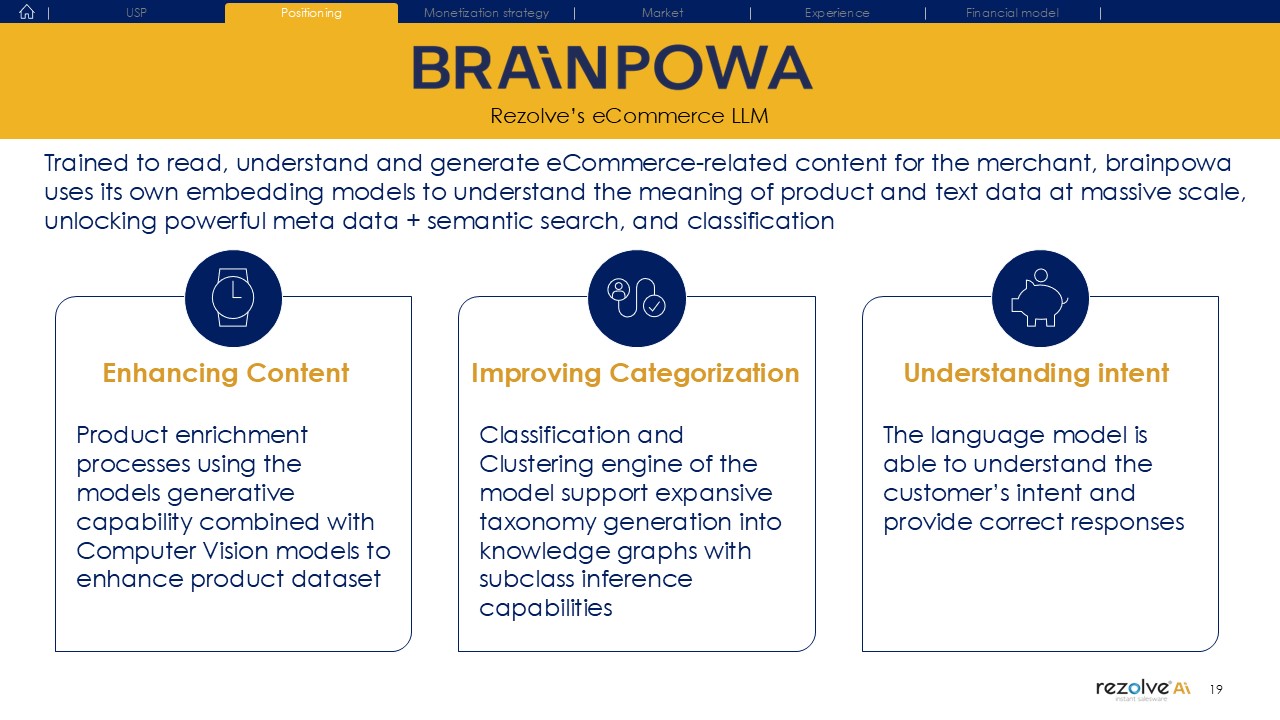 USP | Positioning | Monetization strategy | Market | Experience | Financial model

BRAINPOWA

Rezolve's eCommerce LLM

Trained to read, understand and generate eCommerce-related content for the merchant, brainpowa uses its own embedding models to understand the meaning of product and text data at massive scale, unlocking powerful meta data + semantic search, and classification

Enhancing Content

Product enrichment processes using the models generative capability combined with Computer Vision models to enhance product dataset

Improving Categorization

Classification and Clustering engine of the model support expansive taxonomy generation into knowledge graphs with subclass inference capabilities

Understanding intent

The language model is able to understand the customer's intent and provide correct responses

rezolve Ai
instant salesware

19